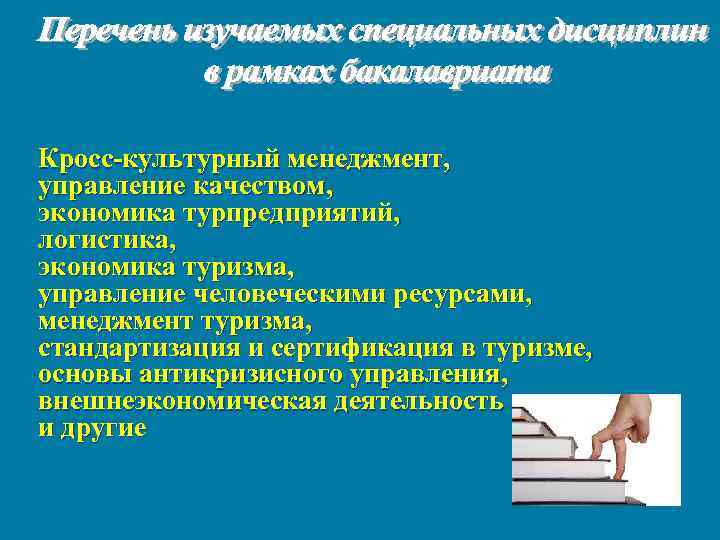 Перечень изучаемых специальных дисциплин в рамках бакалавриата

Кросс-культурный менеджмент,
управление качеством,
экономика турпредприятий,
логистика,
экономика туризма,
управление человеческими ресурсами,
менеджмент туризма,
стандартизация и сертификация в туризме,
основы антикризисного управления,
внешнеэкономическая деятельность
и другие